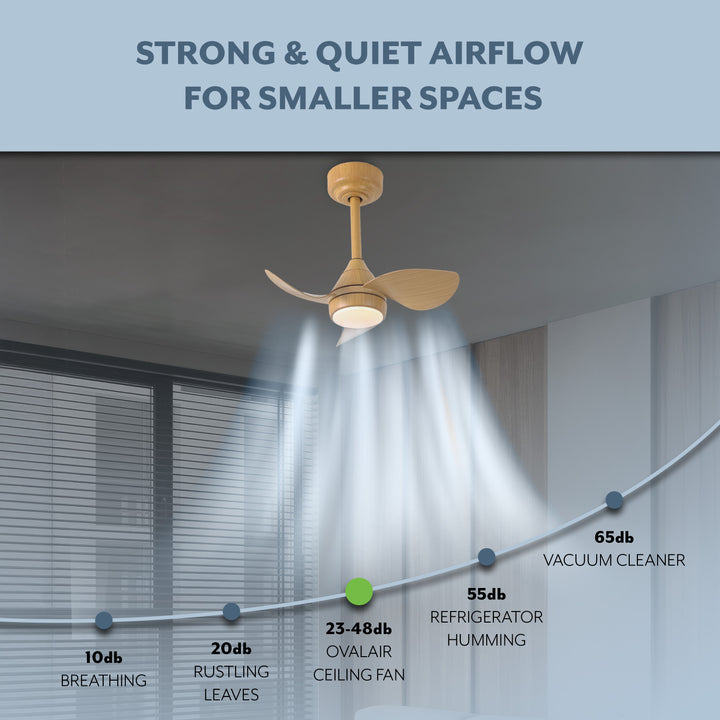 STRONG & QUIET AIRFLOW FOR SMALLER SPACES

10db
BREATHING

20db
RUSTLING LEAVES

23-48db
OVALAIR CEILING FAN

55db
REFRIGERATOR HUMMING

65db
VACUUM CLEANER